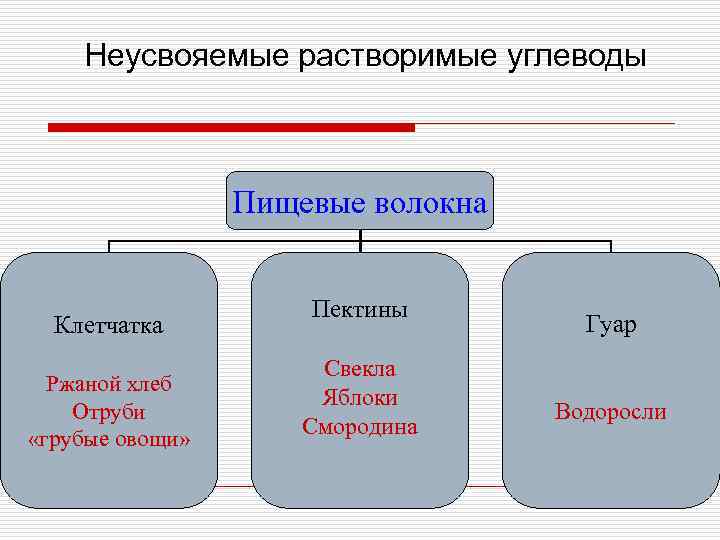 Неусвояемые растворимые углеводы

Пищевые волокна

Клетчатка

Ржаной хлеб
Отруби
«грубые овощи»

Пектины

Свекла
Яблоки
Смородина

Гуар

Водоросли